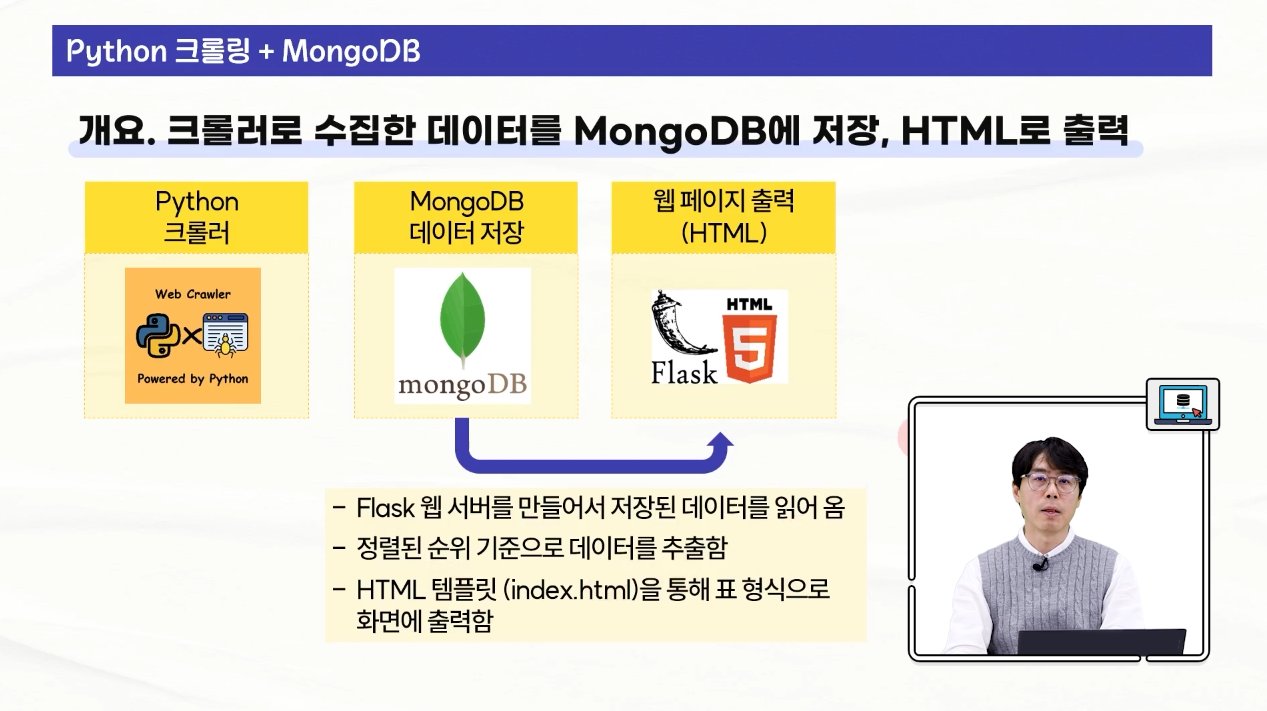 Python 크롤링 + MongoDB

개요. 크롤러로 수집한 데이터를 MongoDB에 저장, HTML로 출력

Python
크롤러

Web Crawler

Powered by Python

MongoDB
데이터 저장

mongoDB

웹 페이지 출력
(HTML)

Flask

HTML

5

- Flask 웹 서버를 만들어서 저장된 데이터를 읽어 옴
- 정렬된 순위 기준으로 데이터를 추출함
- HTML 템플릿 (index.html)을 통해 표 형식으로 화면에 출력함